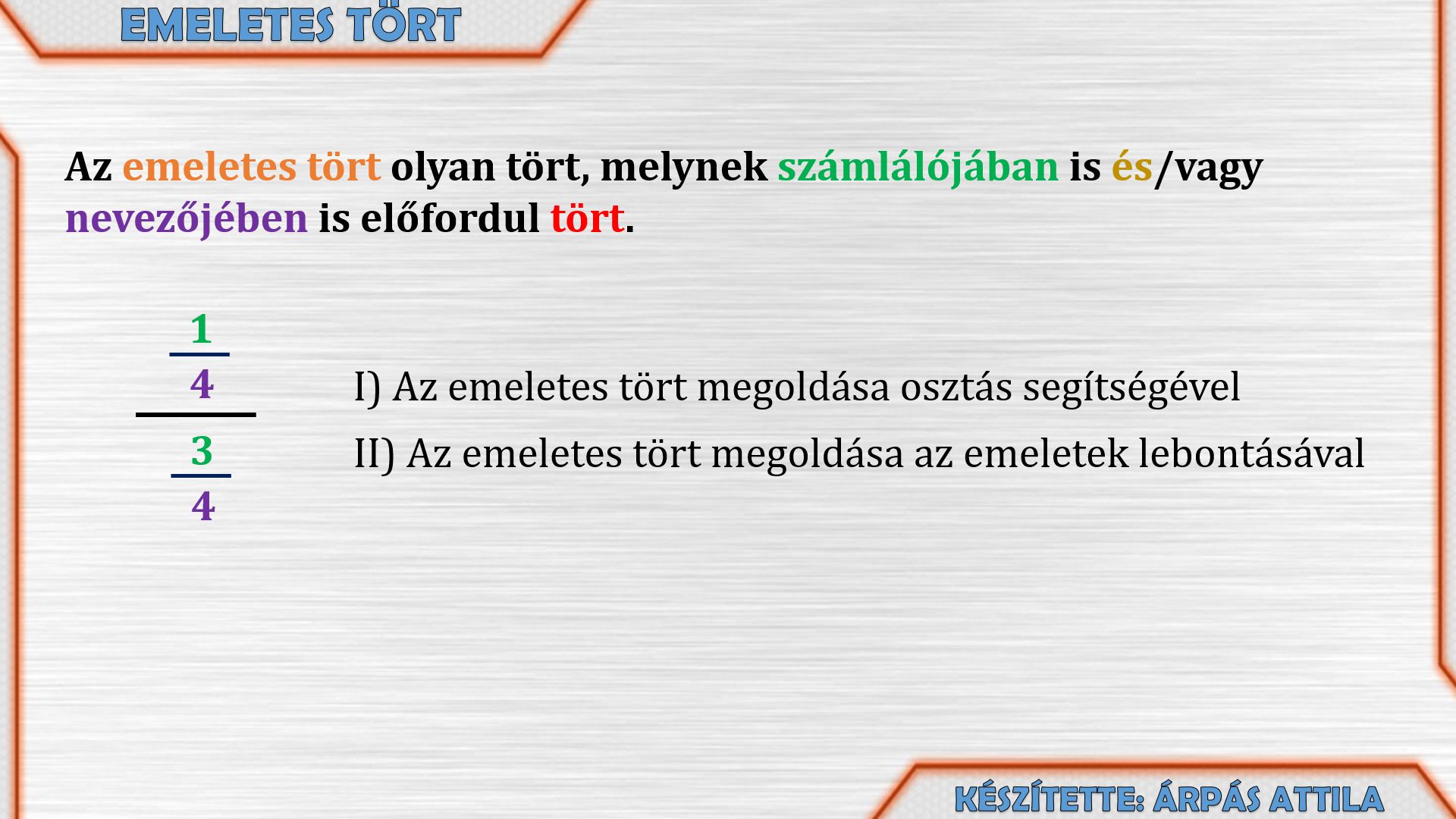 EMELETES TÖRT

Az emeletes tört olyan tört, melynek számlálójában is és/vagy nevezőjében is előfordul tört.

$\frac{\frac{1}{4}}{\frac{3}{4}}$

I) Az emeletes tört megoldása osztás segítségével

II) Az emeletes tört megoldása az emeletek lebontásával

KÉSZÍTETTE: ÁRPÁS ATTILA